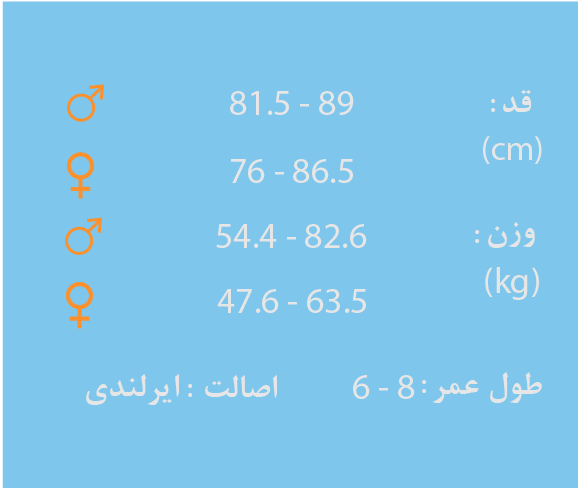 قد :
(cm)
81.5 - 89 ♂
76 - 86.5 ♀

وزن :
(kg)
54.4 - 82.6 ♂
47.6 - 63.5 ♀

طول عمر : 8 - 6
اصالت : ایرلندی